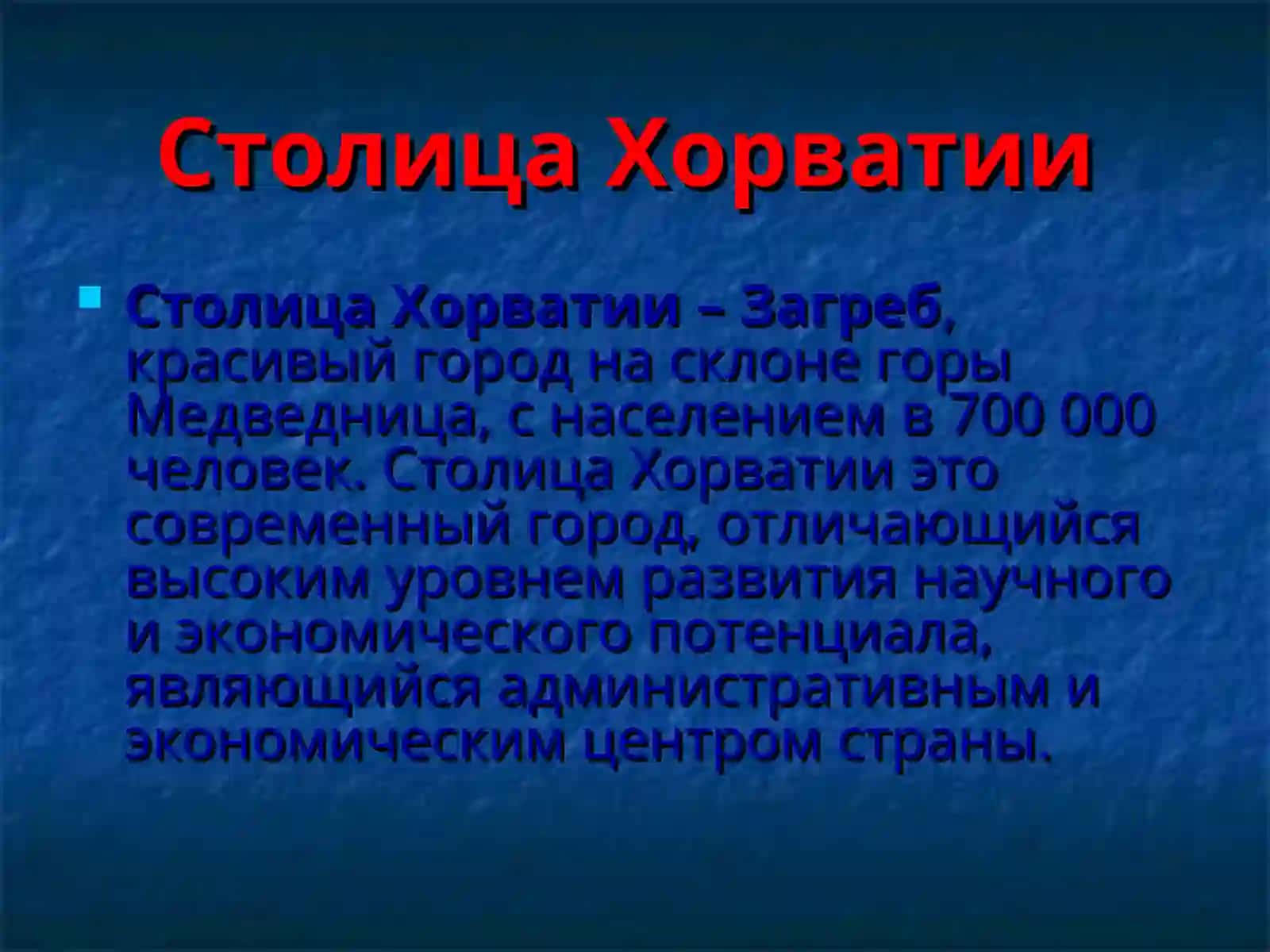 Столица Хорватии

Столица Хорватии – Загреб, красивый город на склоне горы Медведница, с населением в 700 000 человек. Столица Хорватии это современный город, отличающийся высоким уровнем развития научного и экономического потенциала, являющийся административным и экономическим центром страны.